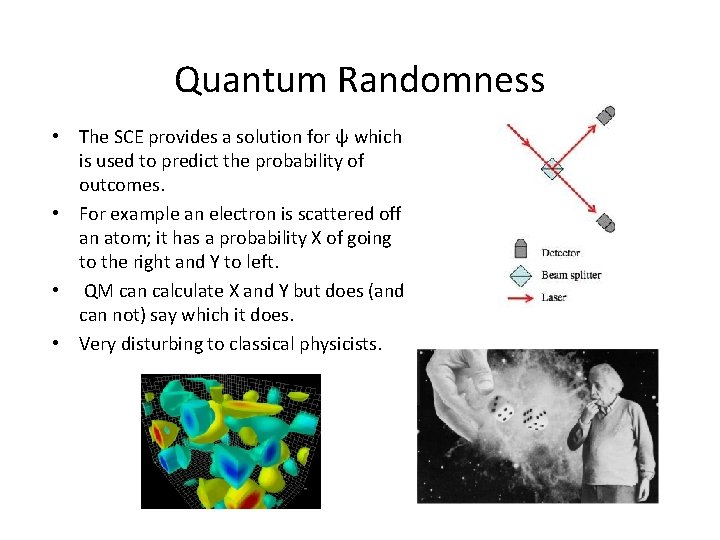 Quantum Randomness

• The SCE provides a solution for ψ which is used to predict the probability of outcomes.
• For example an electron is scattered off an atom; it has a probability X of going to the right and Y to left.
• QM can calculate X and Y but does (and can not) say which it does.
• Very disturbing to classical physicists.

Detector
Beam splitter
Laser